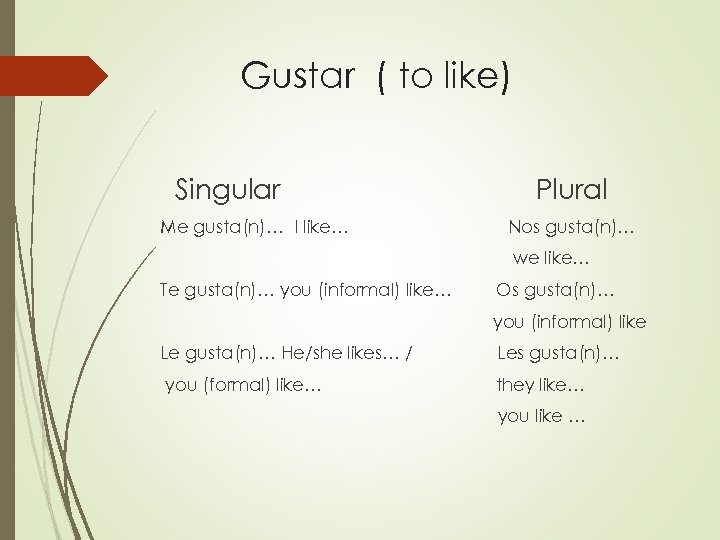 Gustar ( to like)

Singular

Me gusta(n)… I like…

Te gusta(n)… you (informal) like…

Le gusta(n)… He/she likes… / you (formal) like…

Plural

Nos gusta(n)… we like…

Os gusta(n)… you (informal) like

Les gusta(n)… they like… you like …